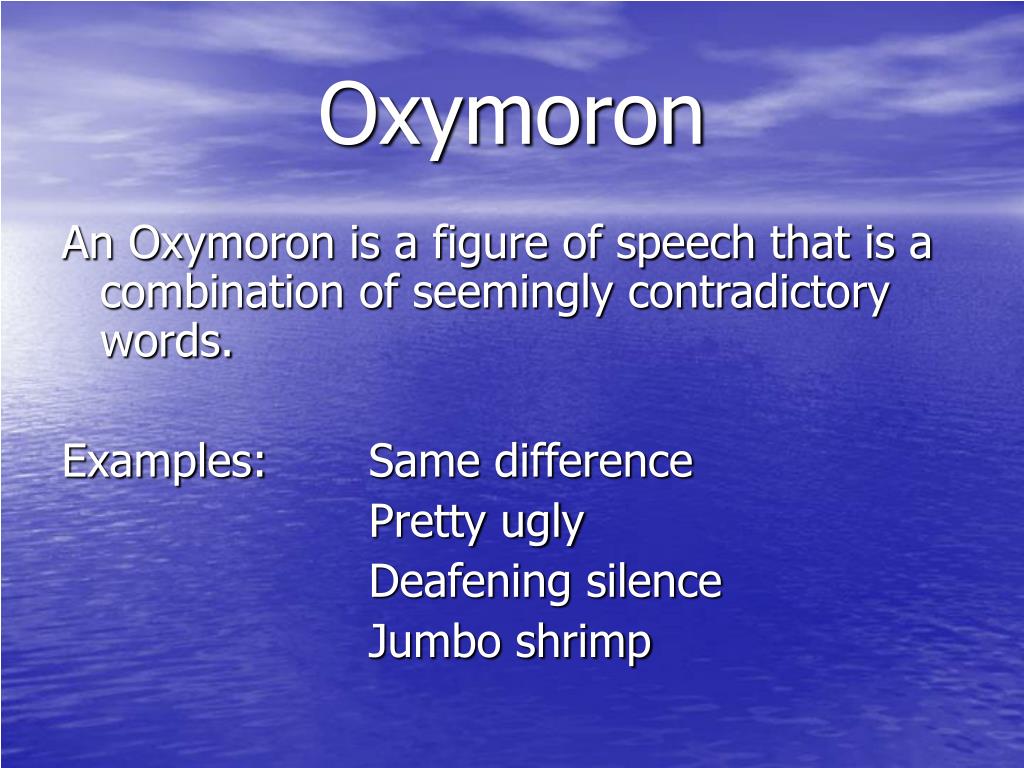 Oxymoron

An Oxymoron is a figure of speech that is a combination of seemingly contradictory words.

Examples: Same difference
Pretty ugly
Deafening silence
Jumbo shrimp